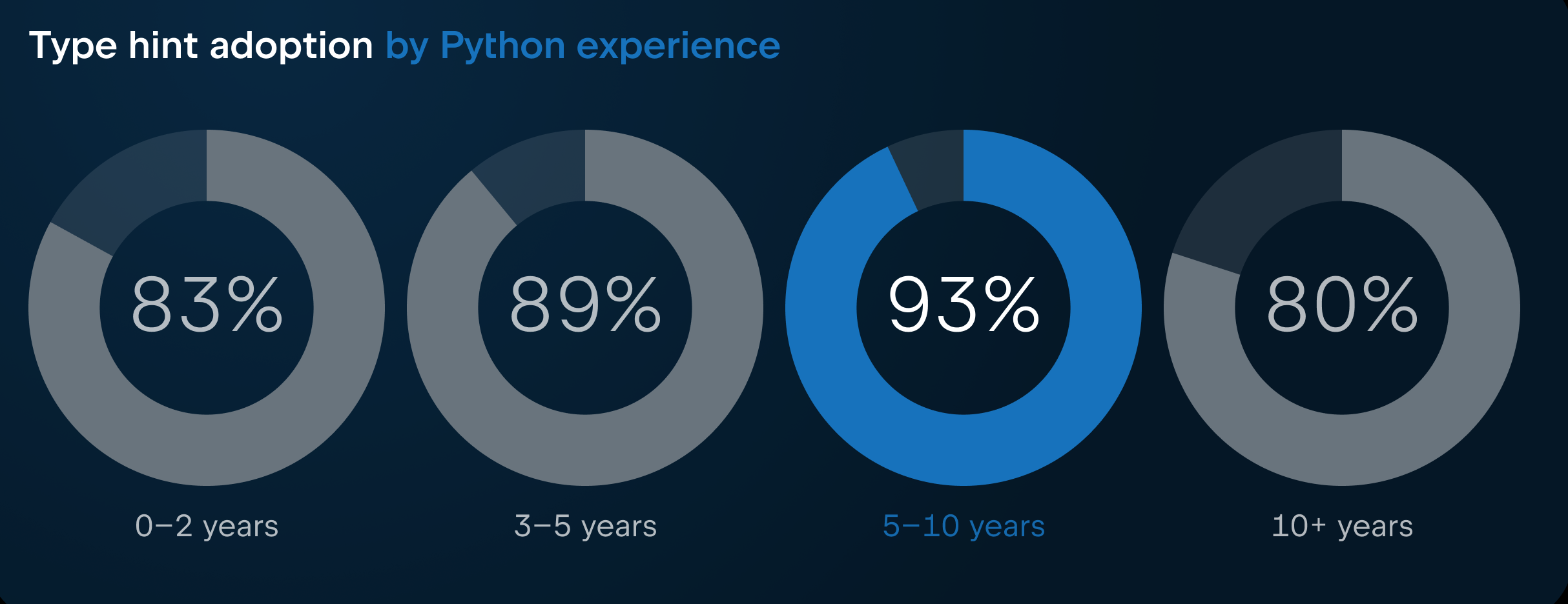 Type hint adoption by Python experience

83%

0–2 years

89%

3–5 years

93%

5–10 years

80%

10+ years